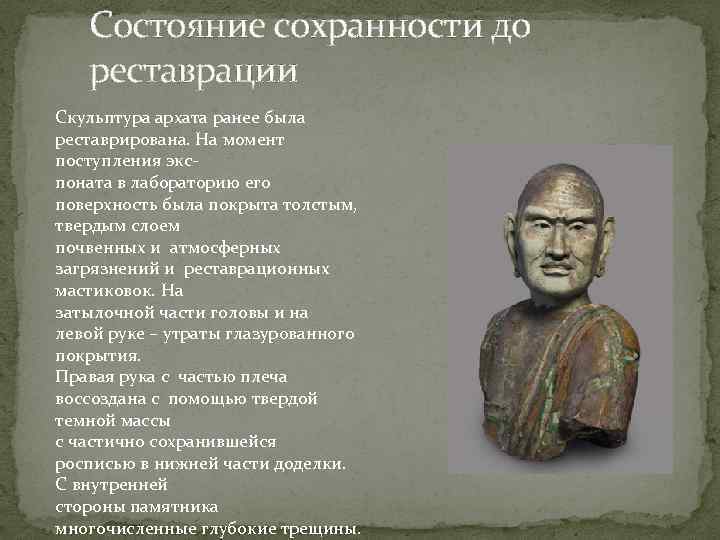 Состояние сохранности до реставрации

Скульптура архата ранее была реставрирована. На момент поступления экс-
поната в лабораторию его поверхность была покрыта толстым, твердым слоем почвенных и атмосферных загрязнений и реставрационных мастиковок. На затылочной части головы и на левой руке – утраты глазурованного покрытия.
Правая рука с частью плеча воссоздана с помощью твердой темной массы с частично сохранившейся росписью в нижней части доделки. С внутренней стороны памятника многочисленные глубокие трещины.